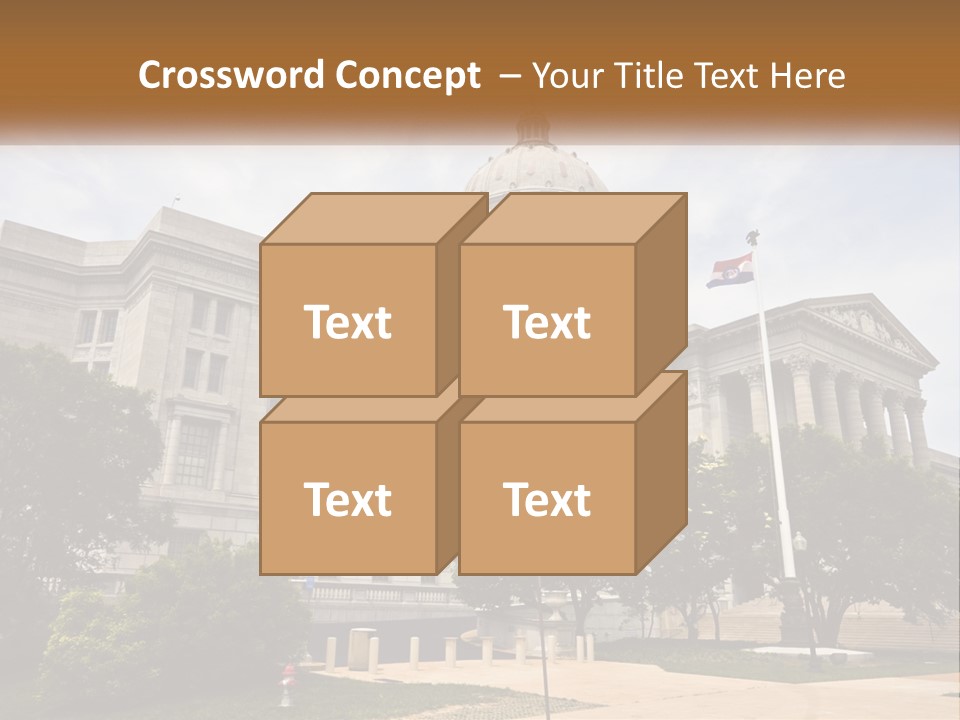 Crossword Concept – Your Title Text Here

Text

Text

Text

Text